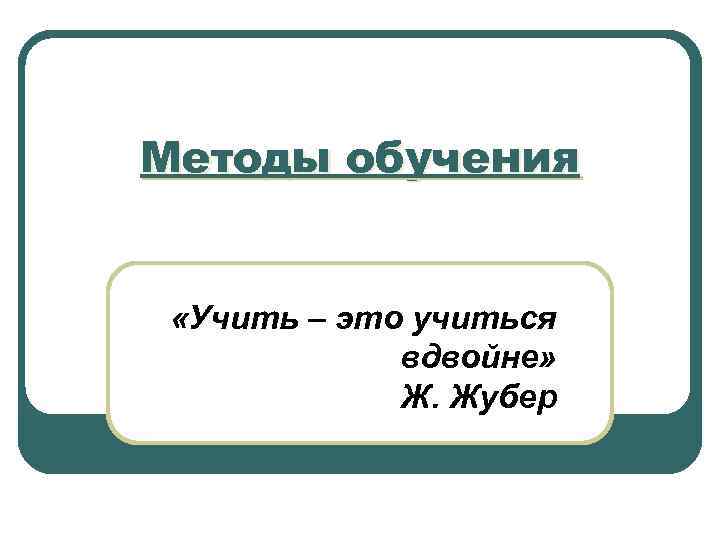 Методы обучения

«Учить – это учиться вдвойне»
Ж. Жубер